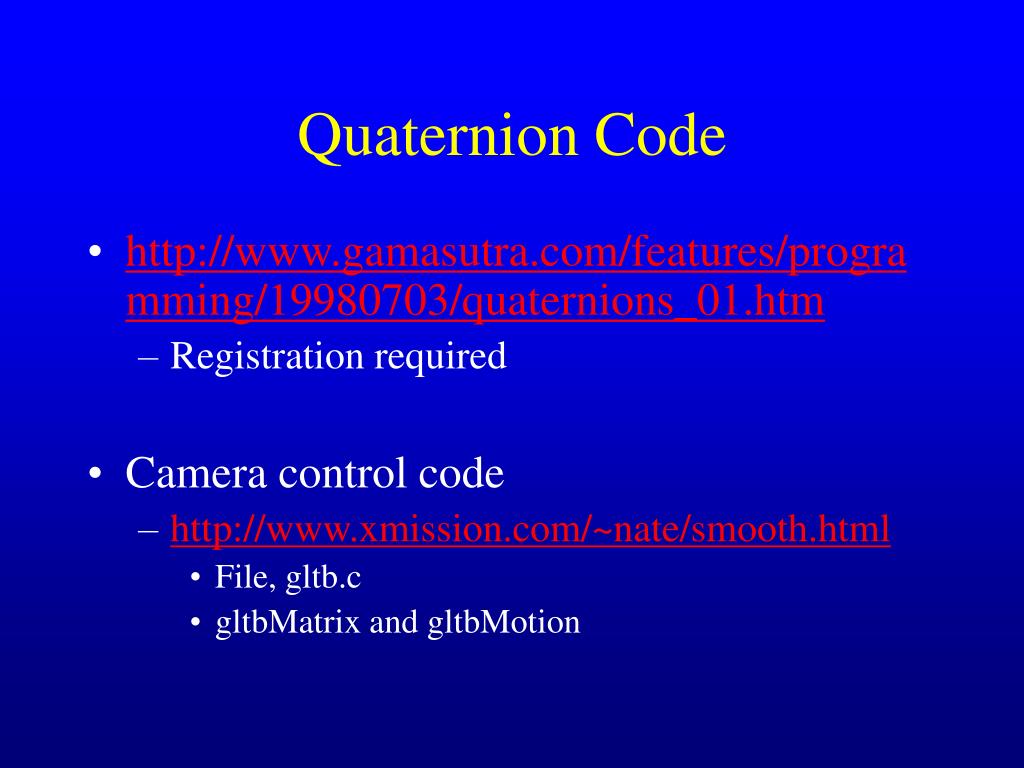 Quaternion Code

• http://www.gamasutra.com/features/programming/19980703/quaternions_01.htm
– Registration required

• Camera control code
– http://www.xmission.com/~nate/smooth.html
• File, gltb.c
• gltbMatrix and gltbMotion